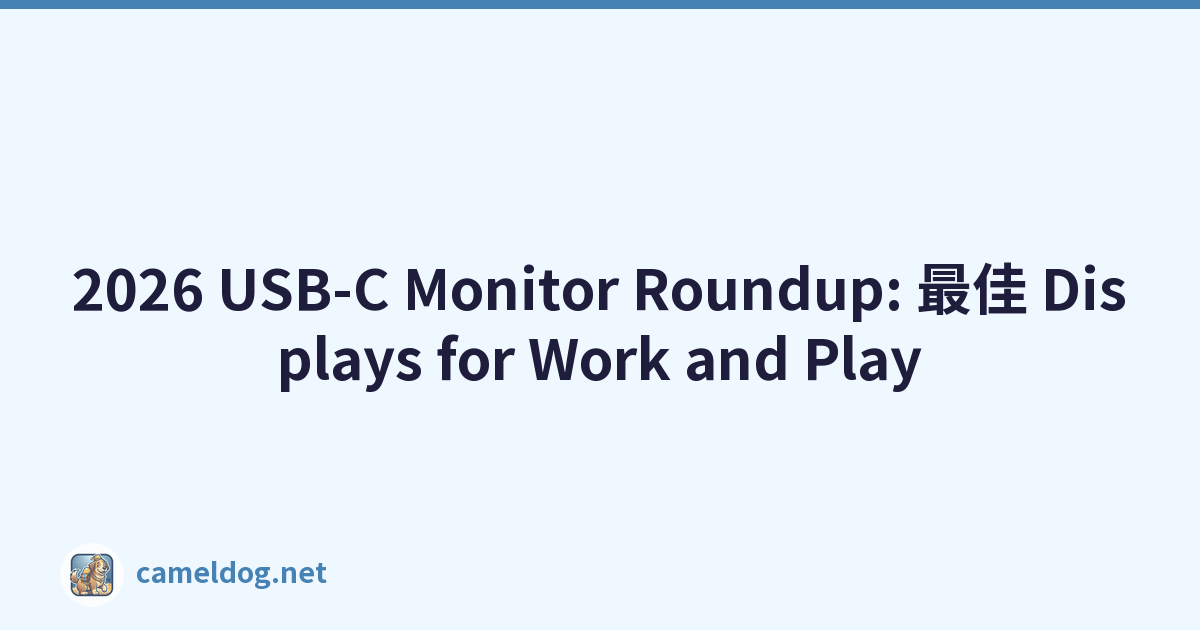 2026 USB-C Monitor Roundup: 最佳 Displays for Work and Play

cameldog.net